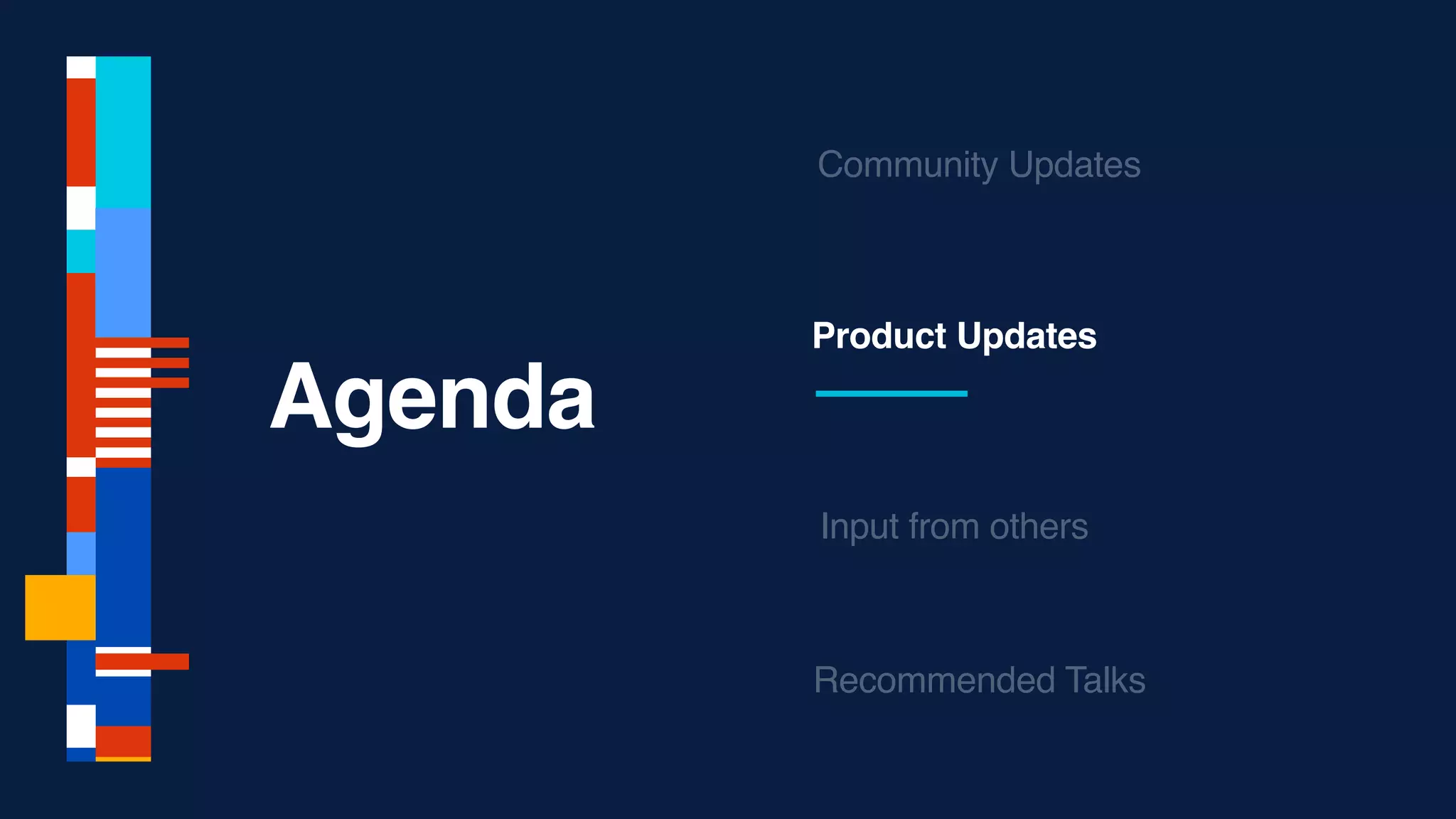 Agenda

Community Updates

Product Updates

Input from others

Recommended Talks